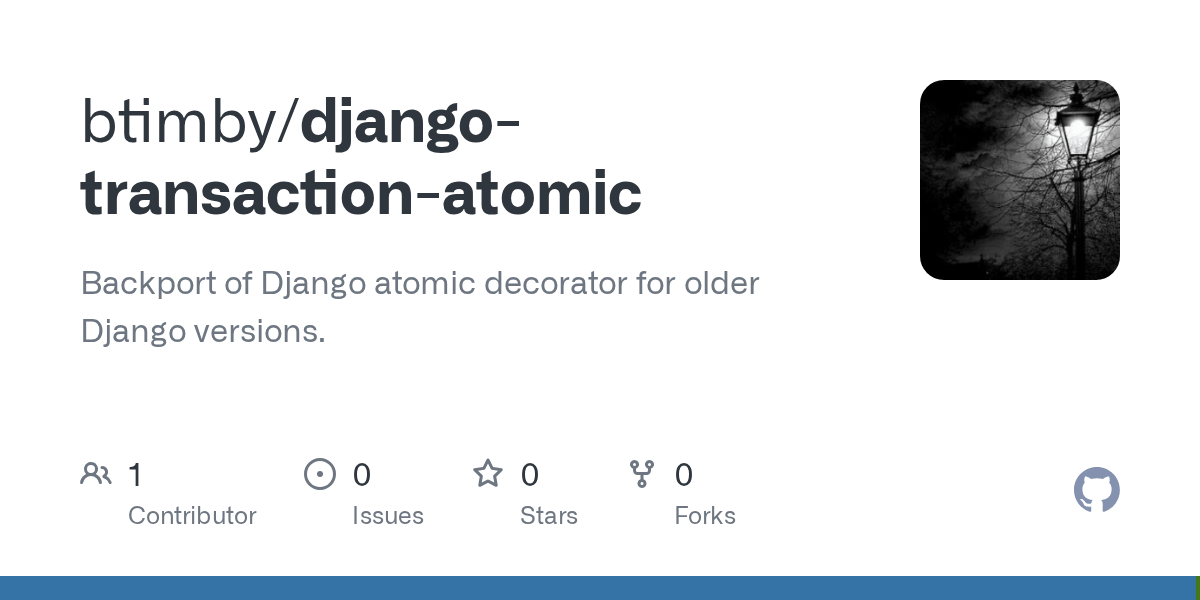 btimby/django-transaction-atomic

Backport of Django atomic decorator for older Django versions.

1 Contributor

0 Issues

0 Stars

0 Forks